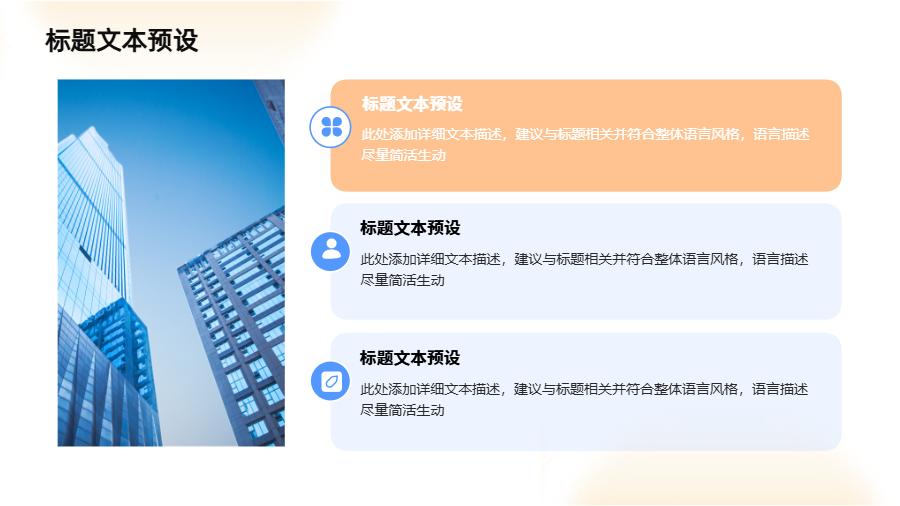 标题文本预设

标题文本预设

此处添加详细文本描述，建议与标题相关并符合整体语言风格，语言描述尽量简洁生动

标题文本预设

此处添加详细文本描述，建议与标题相关并符合整体语言风格，语言描述尽量简洁生动

标题文本预设

此处添加详细文本描述，建议与标题相关并符合整体语言风格，语言描述尽量简洁生动